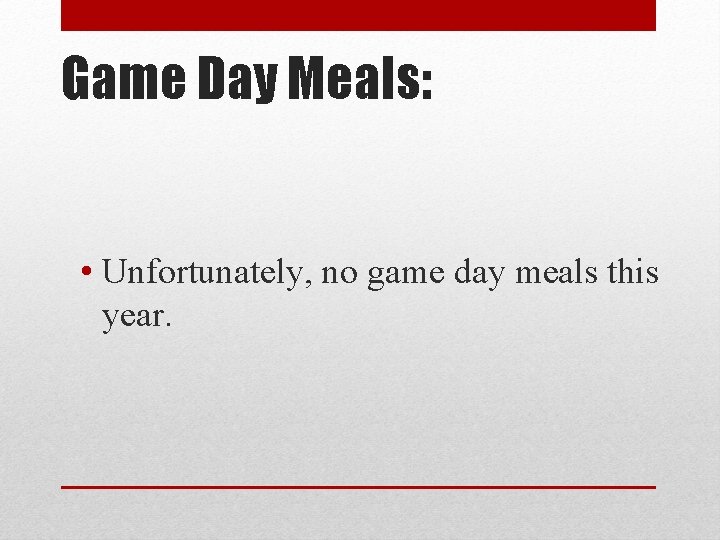 Game Day Meals:

• Unfortunately, no game day meals this year.